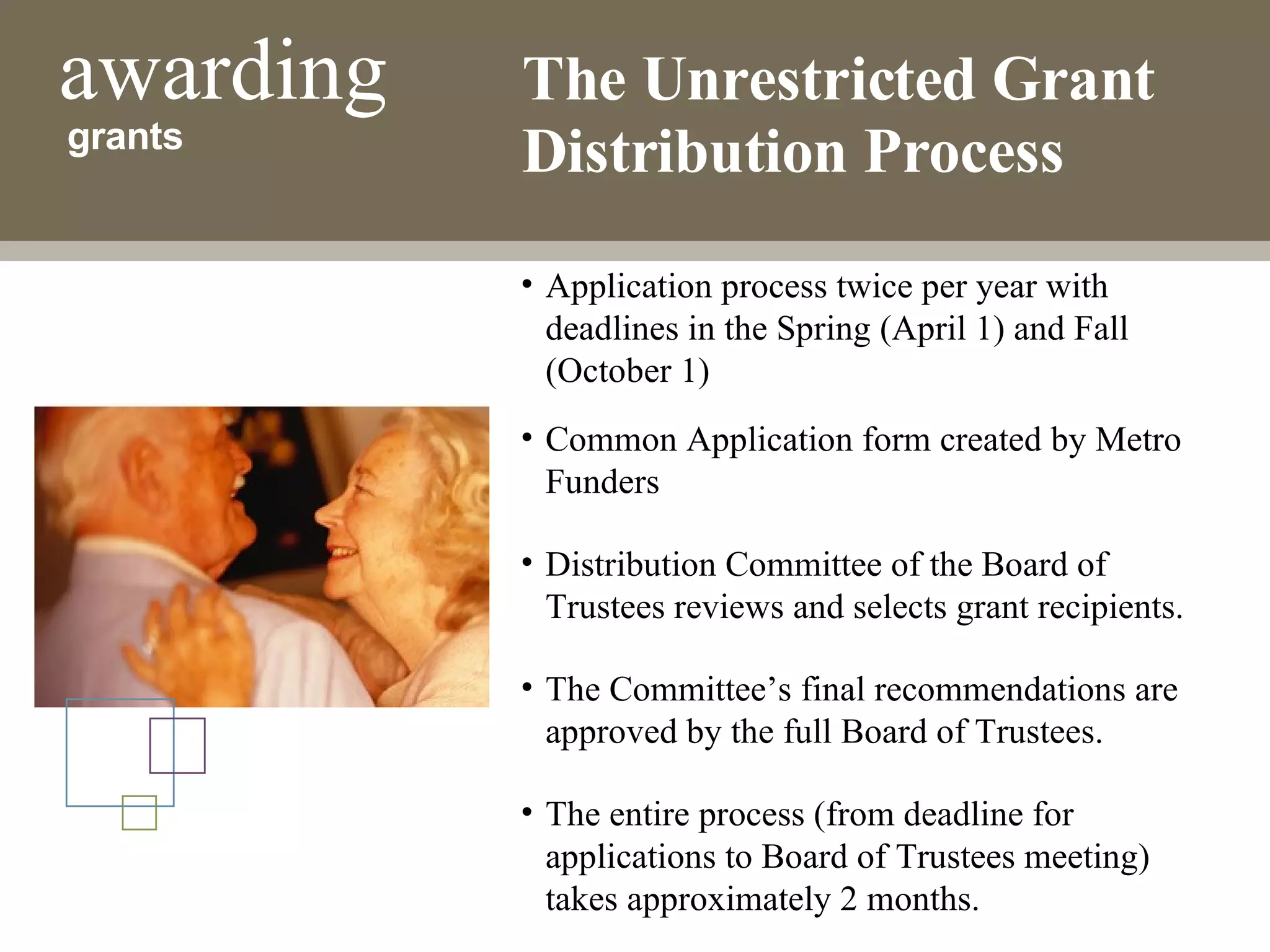 awarding
grants

The Unrestricted Grant Distribution Process

• Application process twice per year with deadlines in the Spring (April 1) and Fall (October 1)

• Common Application form created by Metro Funders

• Distribution Committee of the Board of Trustees reviews and selects grant recipients.

• The Committee’s final recommendations are approved by the full Board of Trustees.

• The entire process (from deadline for applications to Board of Trustees meeting) takes approximately 2 months.